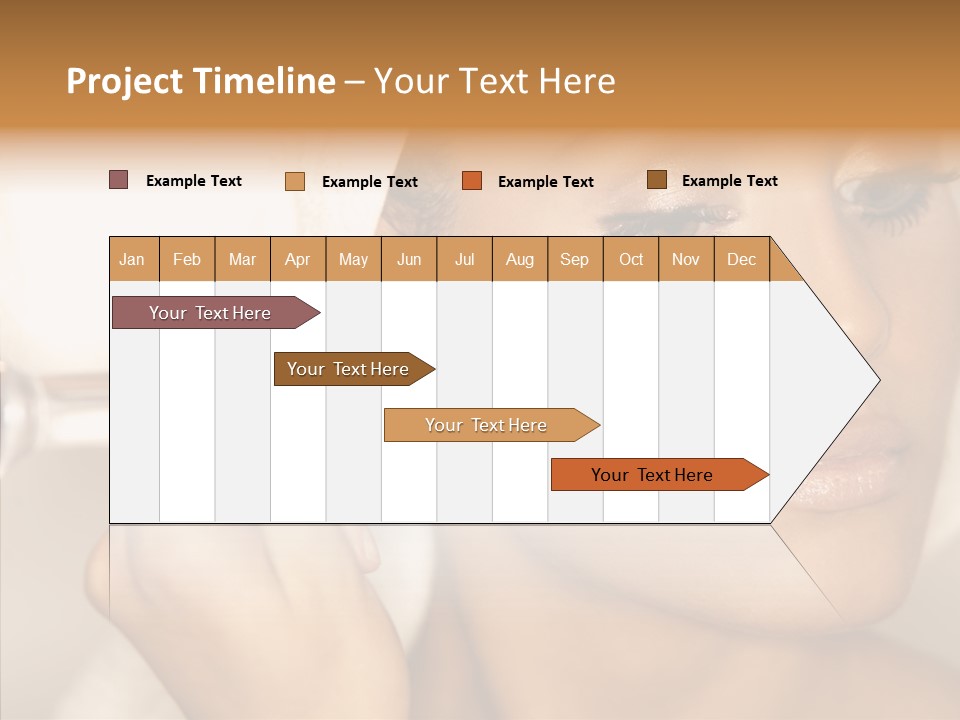 Project Timeline – Your Text Here

Example Text
Example Text
Example Text
Example Text

| Jan | Feb | Mar | Apr | May | Jun | Jul | Aug | Sep | Oct | Nov | Dec |
|---|---|---|---|---|---|---|---|---|---|---|---|

Your Text Here
Your Text Here
Your Text Here
Your Text Here